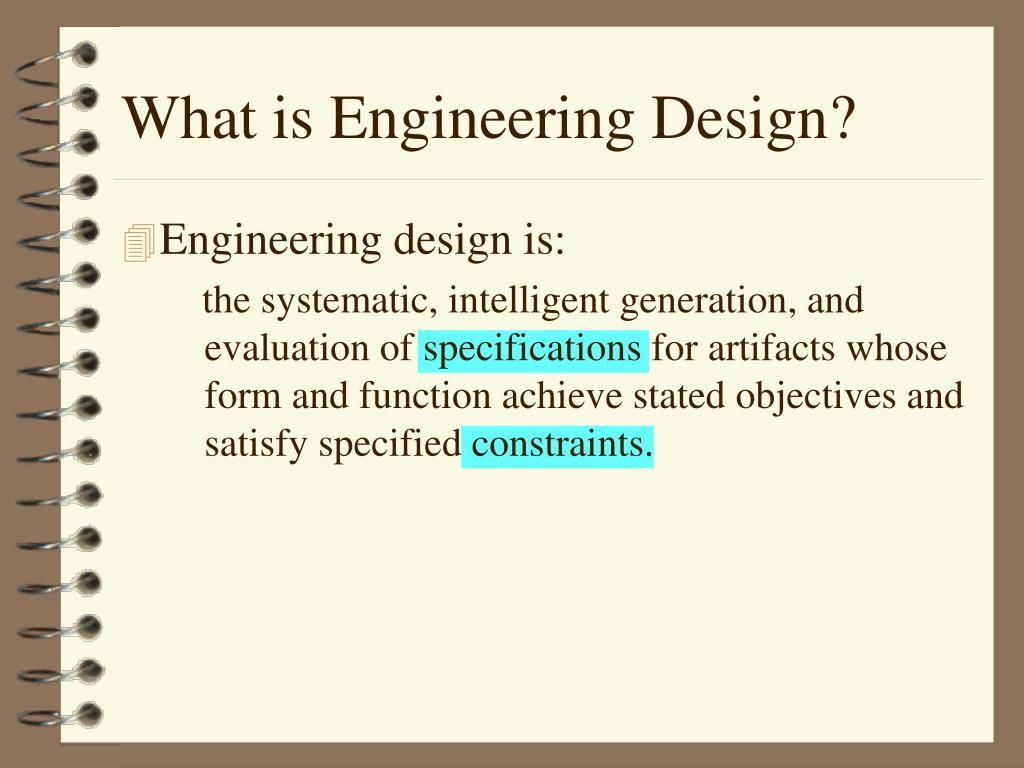 What is Engineering Design?

Engineering design is:

the systematic, intelligent generation, and evaluation of specifications for artifacts whose form and function achieve stated objectives and satisfy specified constraints.